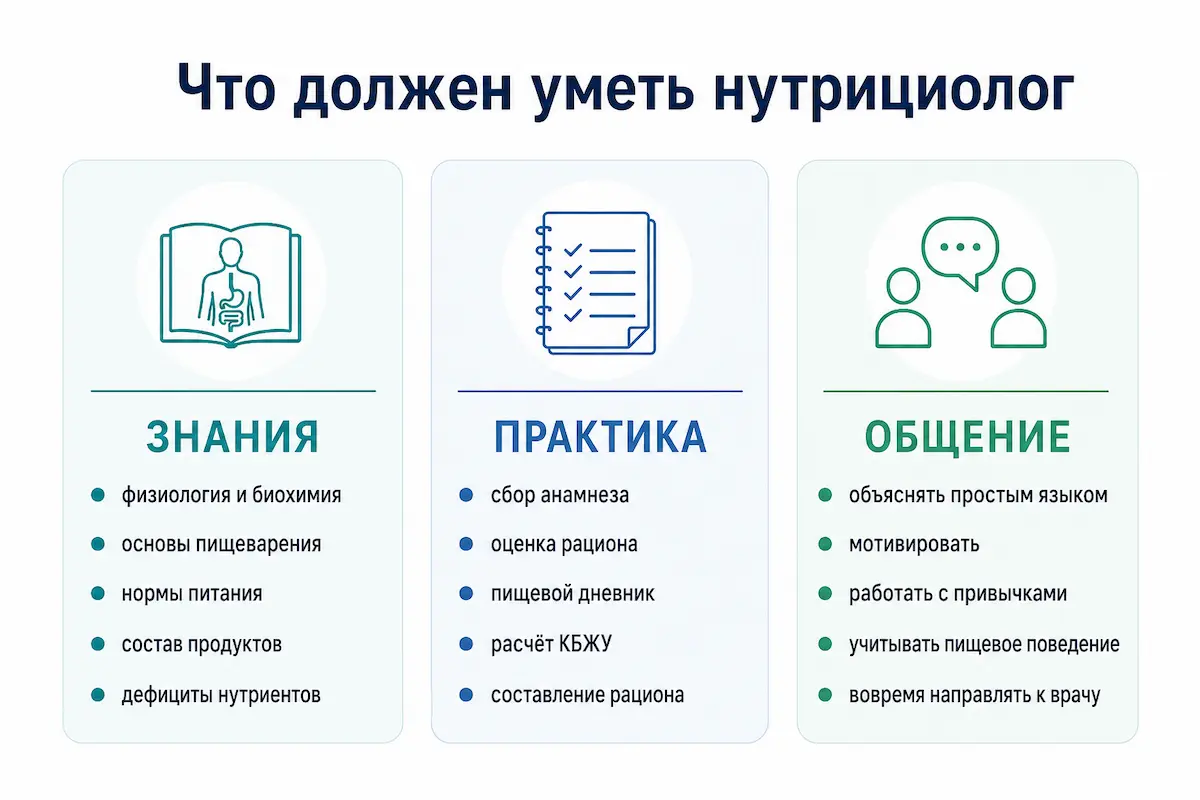 Что должен уметь нутрициолог

ЗНАНИЯ

- физиология и биохимия
- основы пищеварения
- нормы питания
- состав продуктов
- дефициты нутриентов

ПРАКТИКА

- сбор анамнеза
- оценка рациона
- пищевой дневник
- расчёт КБЖУ
- составление рациона

ОБЩЕНИЕ

- объяснять простым языком
- мотивировать
- работать с привычками
- учитывать пищевое поведение
- вовремя направлять к врачу